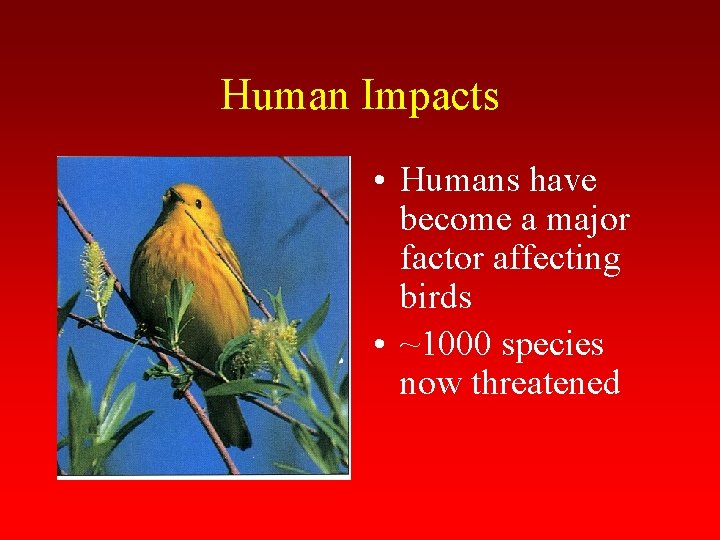 Human Impacts

• Humans have become a major factor affecting birds
• ~1000 species now threatened